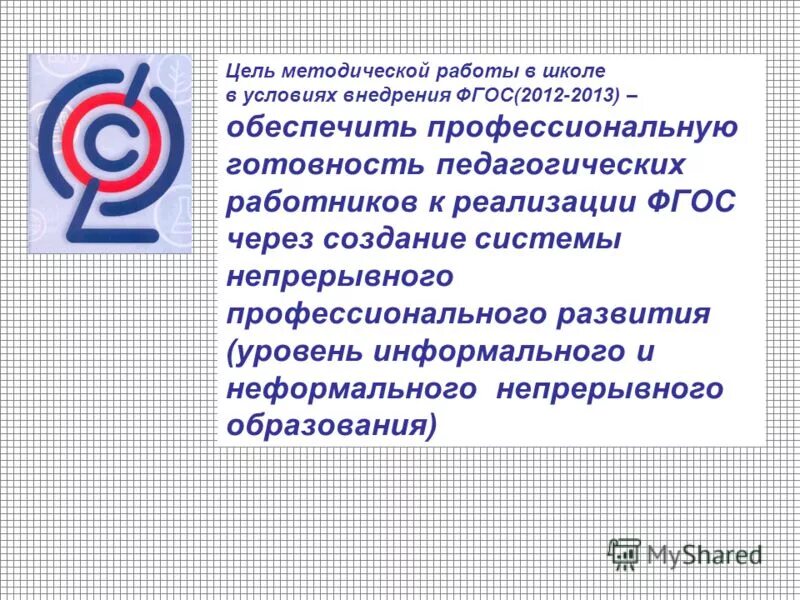 Цель методической работы в школе в условиях внедрения ФГОС(2012-2013) – обеспечить профессиональную готовность педагогических работников к реализации ФГОС через создание системы непрерывного профессионального развития (уровень информального и неформального непрерывного образования)

MyShared